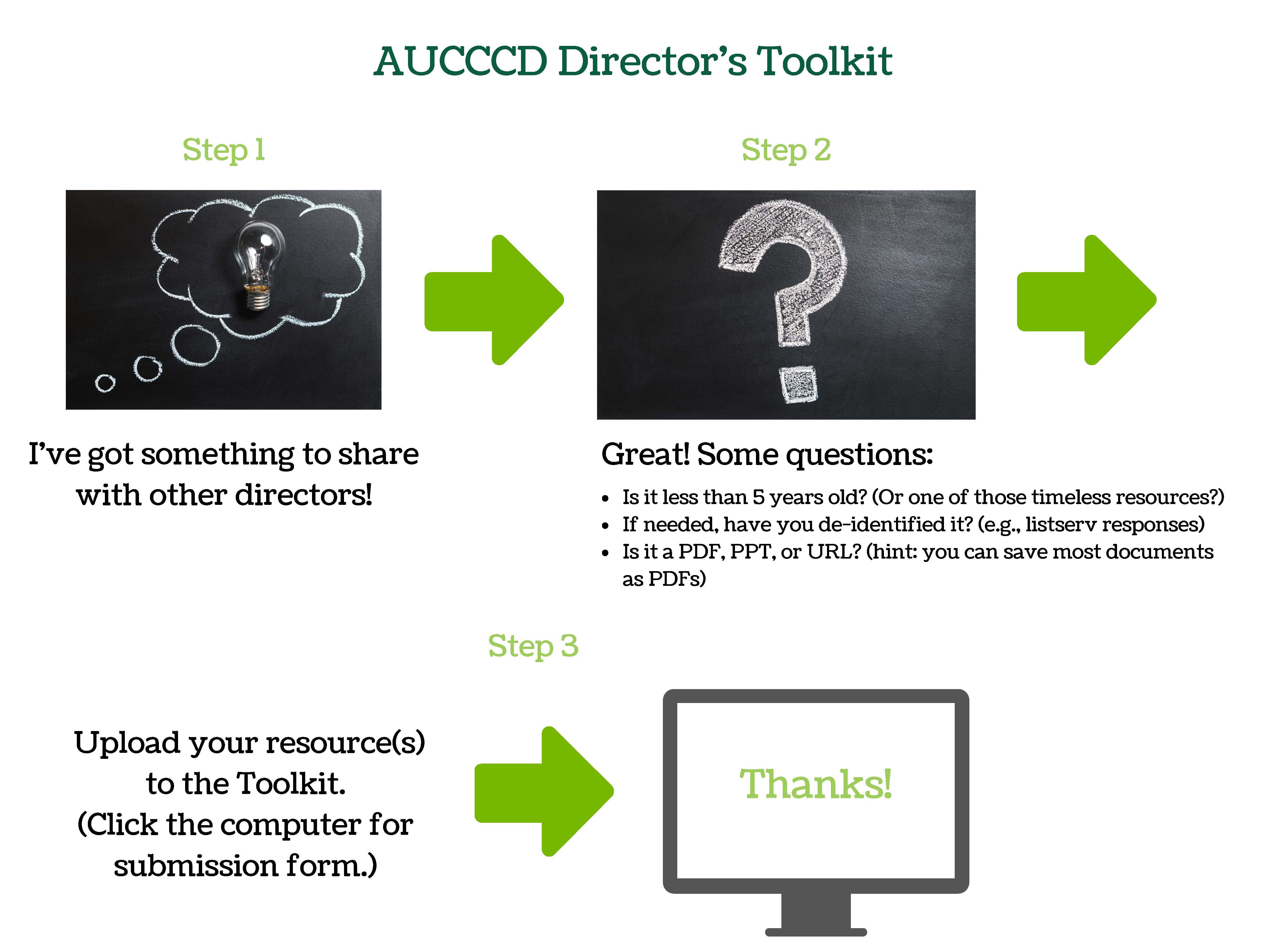 AUCCCD Director's Toolkit

Step 1

I've got something to share with other directors!

Step 2

Great! Some questions:

- Is it less than 5 years old? (Or one of those timeless resources?)
- If needed, have you de-identified it? (e.g., listserv responses)
- Is it a PDF, PPT, or URL? (hint: you can save most documents as PDFs)

Step 3

Upload your resource(s) to the Toolkit. (Click the computer for submission form.)

Thanks!